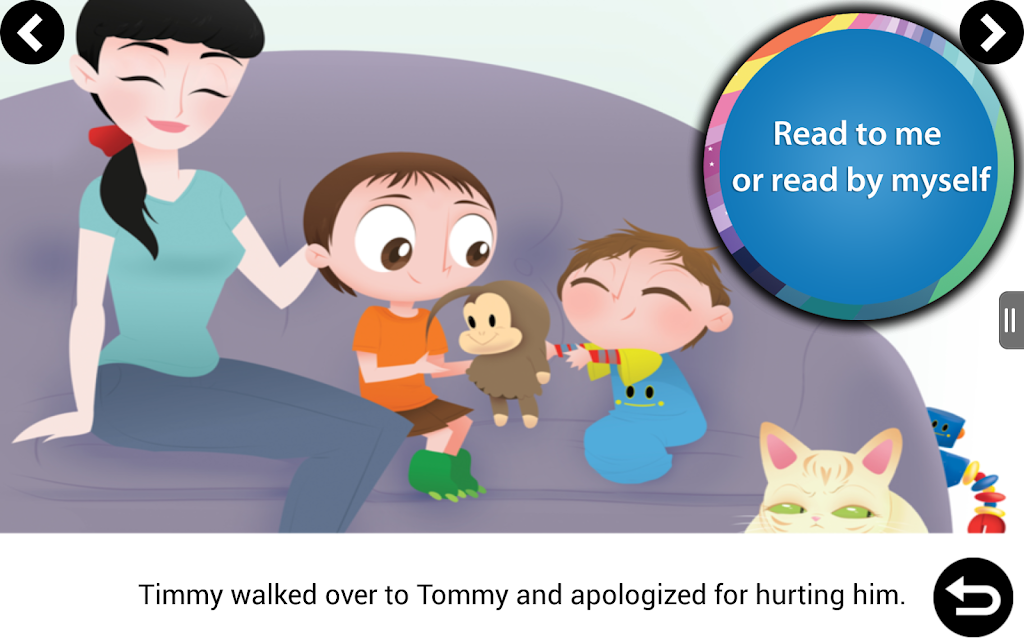 Read to me or read by myself

Timmy walked over to Tommy and apologized for hurting him.